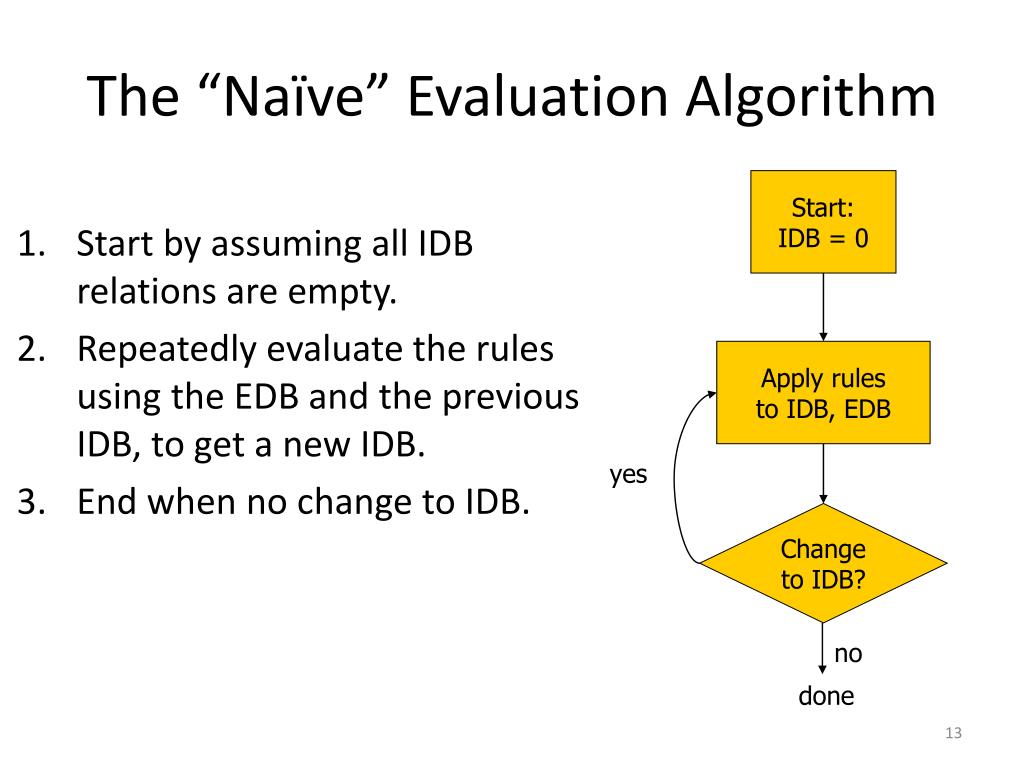 The “Naïve” Evaluation Algorithm

1. Start by assuming all IDB relations are empty.
2. Repeatedly evaluate the rules using the EDB and the previous IDB, to get a new IDB.
3. End when no change to IDB.

Start:
IDB = 0

Apply rules
to IDB, EDB

yes

Change
to IDB?

no

done

13